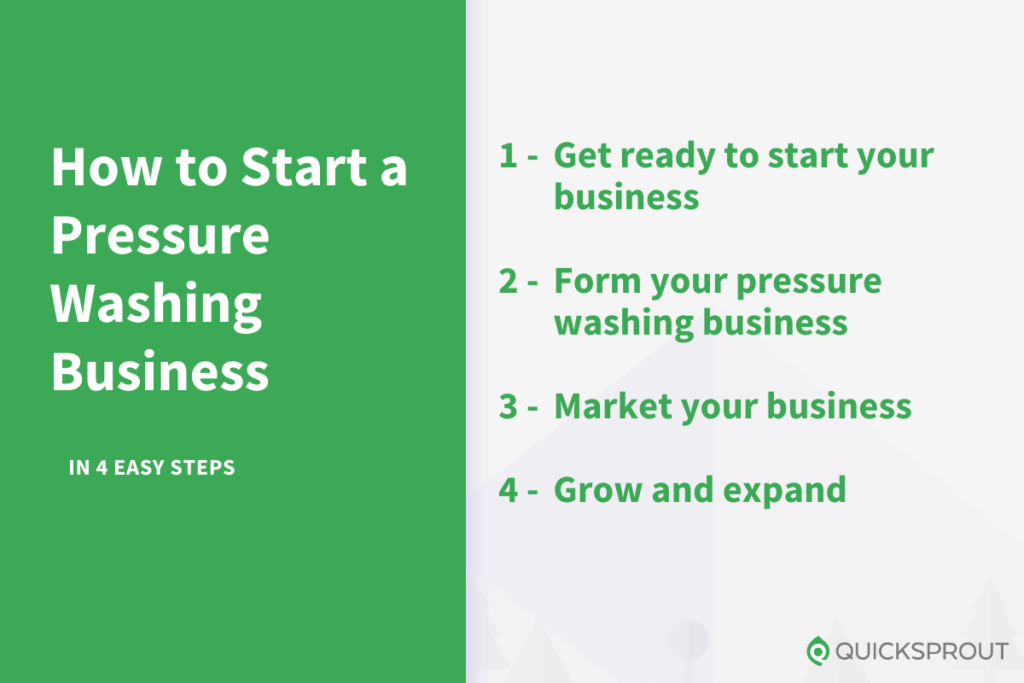 How to Start a Pressure Washing Business

IN 4 EASY STEPS

1 - Get ready to start your business

2 - Form your pressure washing business

3 - Market your business

4 - Grow and expand

QUICKSPROUT